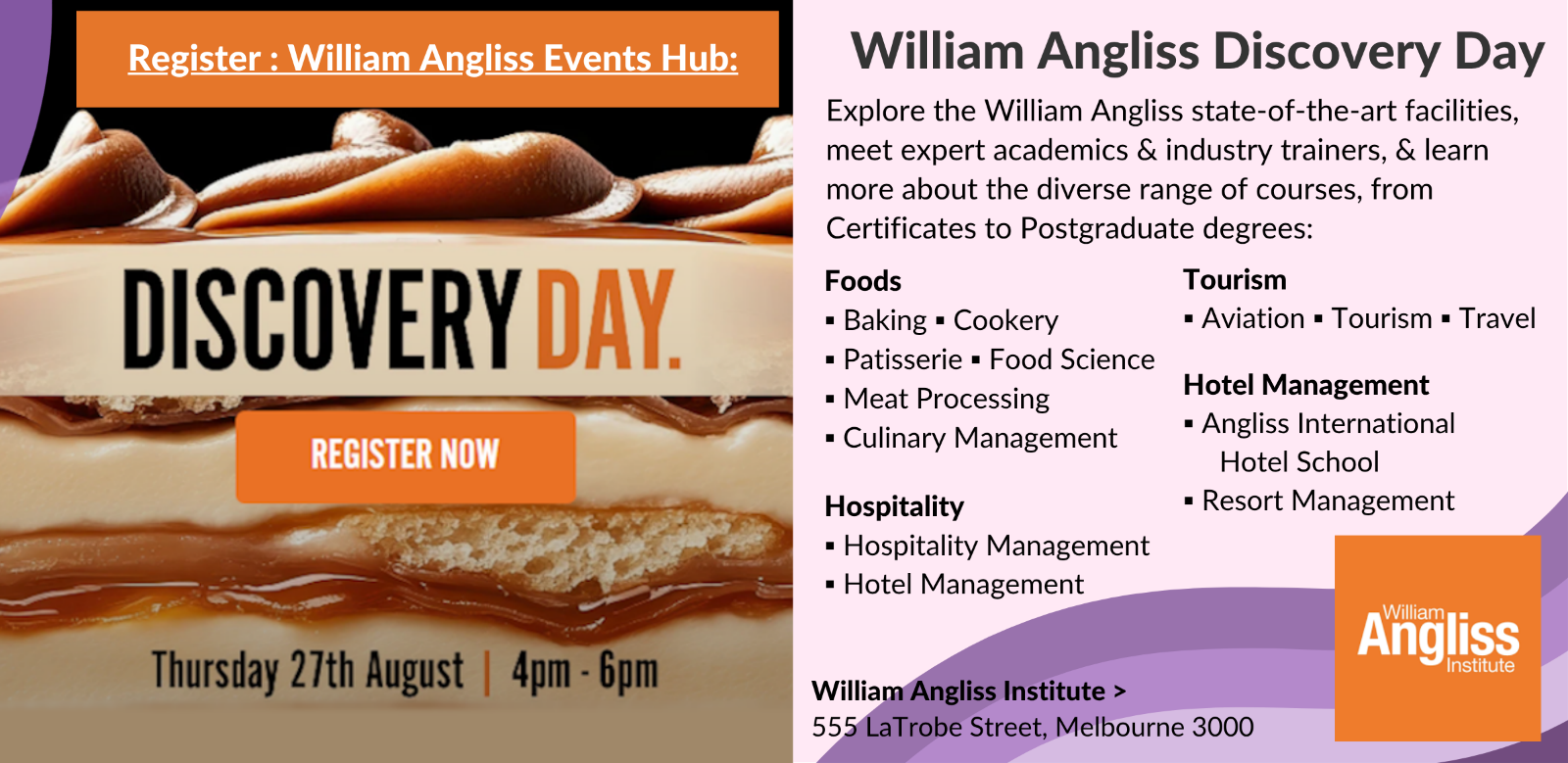 Register : William Angliss Events Hub:

DISCOVERY DAY.

REGISTER NOW

Thursday 27th August | 4pm - 6pm

William Angliss Discovery Day

Explore the William Angliss state-of-the-art facilities, meet expert academics & industry trainers, & learn more about the diverse range of courses, from Certificates to Postgraduate degrees:

Foods
▪ Baking ▪ Cookery
▪ Patisserie ▪ Food Science
▪ Meat Processing
▪ Culinary Management

Hospitality
▪ Hospitality Management
▪ Hotel Management

Tourism
▪ Aviation ▪ Tourism ▪ Travel

Hotel Management
▪ Angliss International Hotel School
▪ Resort Management

William Angliss Institute >
555 LaTrobe Street, Melbourne 3000

William Angliss Institute